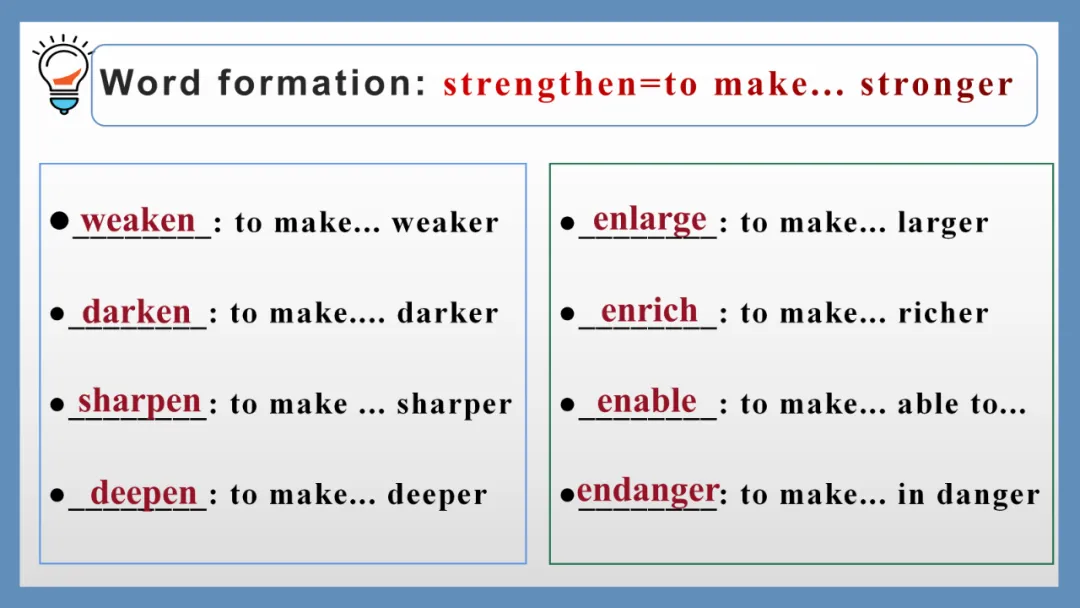 Word formation: strengthen=to make... stronger

● weaken : to make... weaker

● darken : to make.... darker

● sharpen : to make ... sharper

● deepen : to make... deeper

● enlarge : to make... larger

● enrich : to make... richer

● enable : to make... able to...

● endanger : to make... in danger